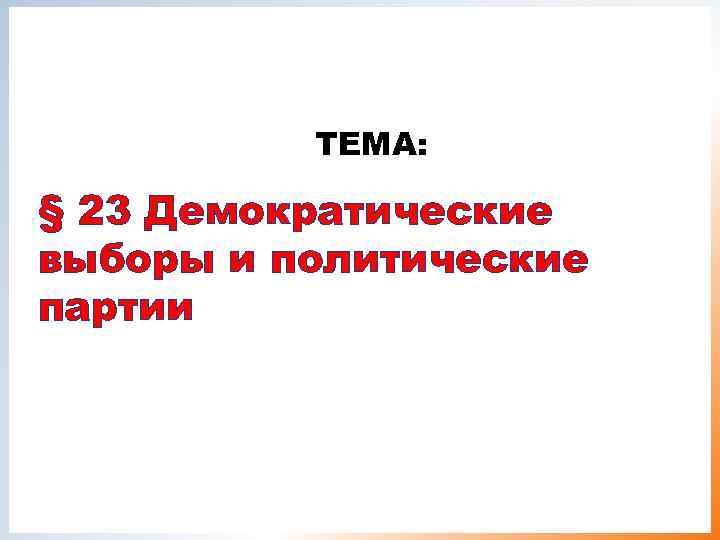 ТЕМА:

§ 23 Демократические выборы и политические партии